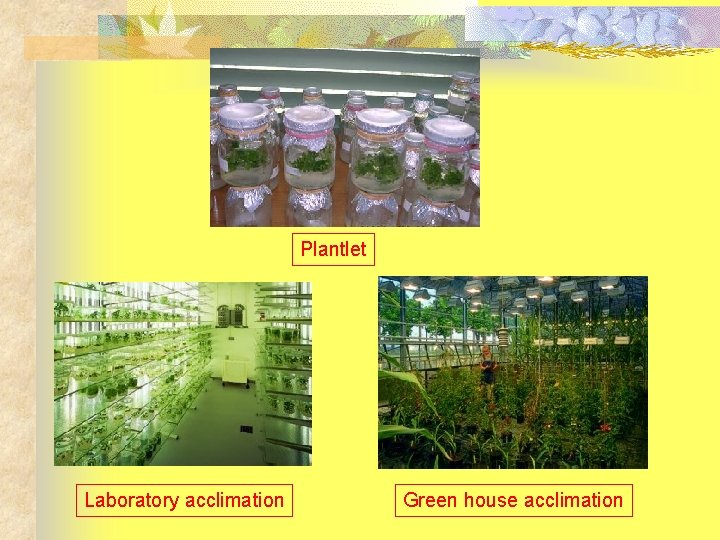 Plantlet

Laboratory acclimation

Green house acclimation